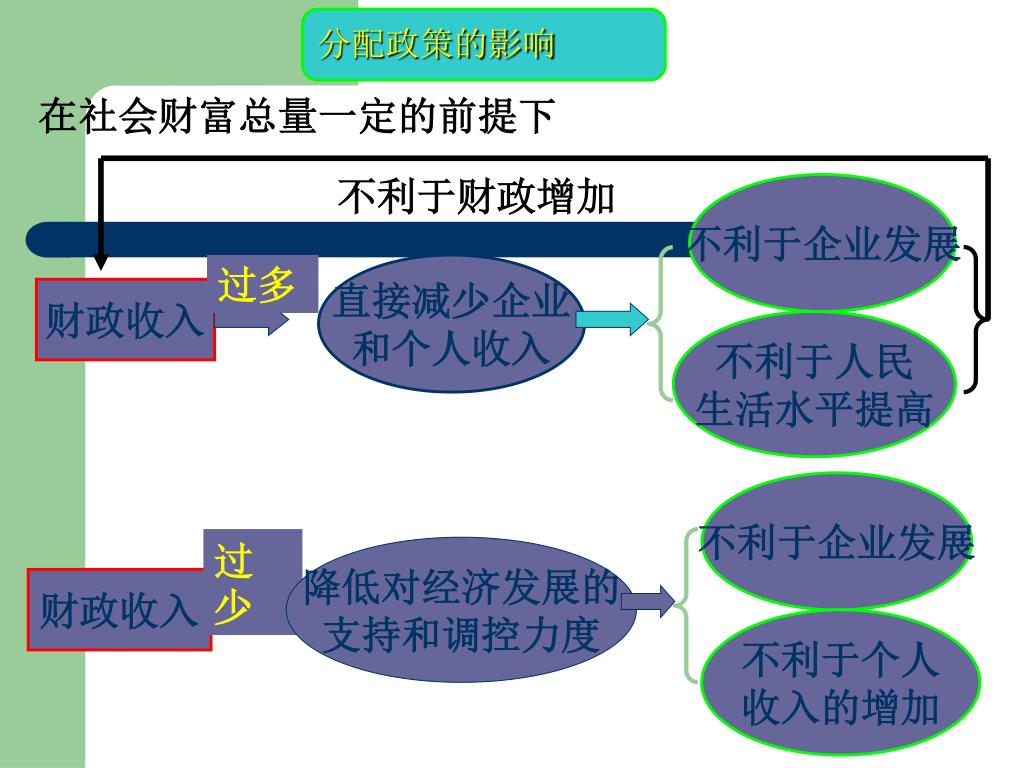 分配政策的影响

在社会财富总量一定的前提下

不利于财政增加

财政收入

过多

直接减少企业和个人收入

不利于企业发展

不利于人民生活水平提高

财政收入

过少

降低对经济发展的支持和调控力度

不利于企业发展

不利于个人收入的增加